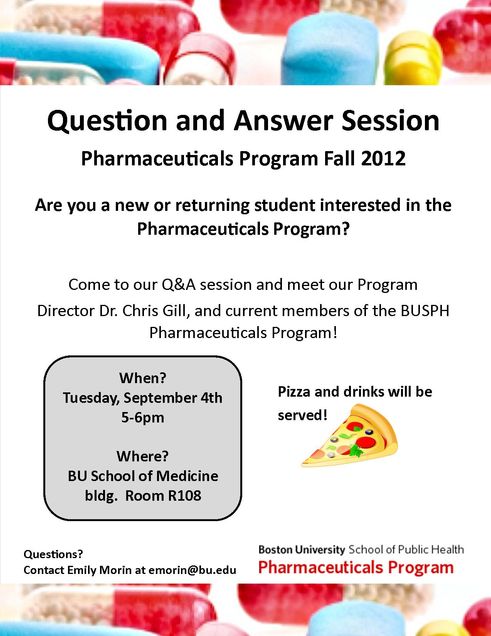 Question and Answer Session

Pharmaceuticals Program Fall 2012

Are you a new or returning student interested in the Pharmaceuticals Program?

Come to our Q&A session and meet our Program Director Dr. Chris Gill, and current members of the BUSPH Pharmaceuticals Program!

When?
Tuesday, September 4th
5-6pm

Where?
BU School of Medicine bldg. Room R108

Pizza and drinks will be served!

Questions?
Contact Emily Morin at emorin@bu.edu

Boston University School of Public Health
Pharmaceuticals Program